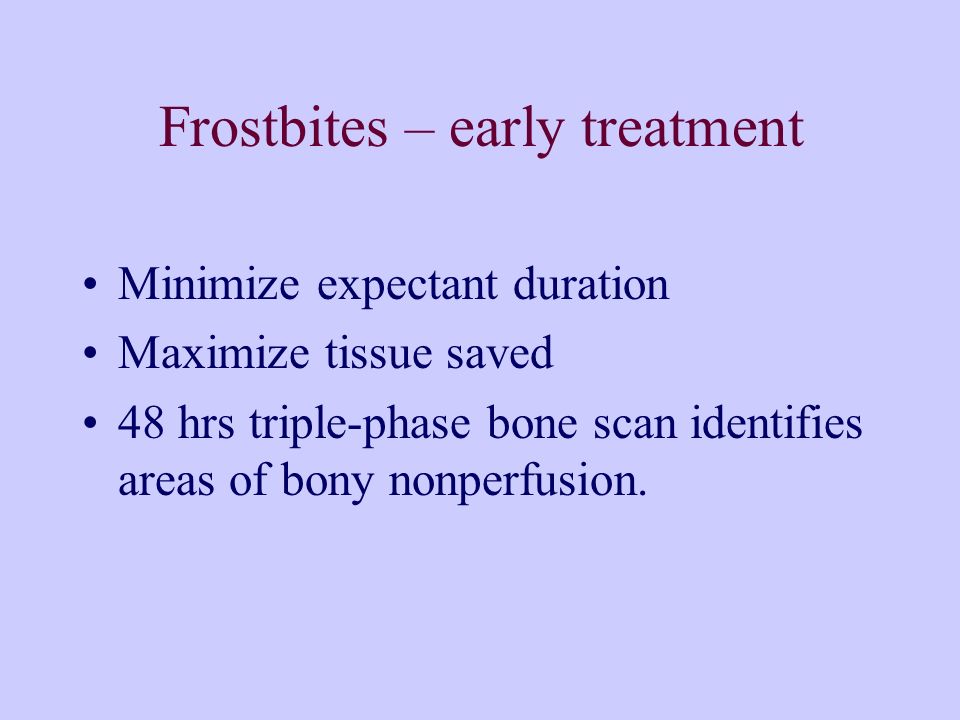 Frostbites – early treatment

• Minimize expectant duration
• Maximize tissue saved
• 48 hrs triple-phase bone scan identifies areas of bony nonperfusion.